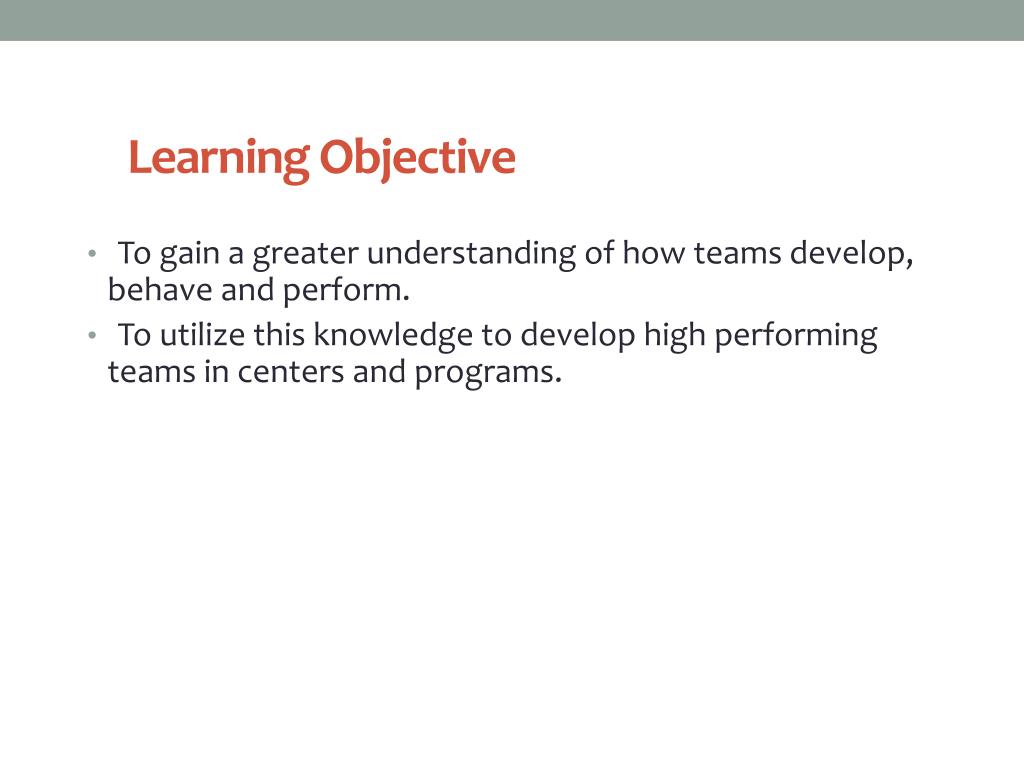 Learning Objective

• To gain a greater understanding of how teams develop, behave and perform.
• To utilize this knowledge to develop high performing teams in centers and programs.